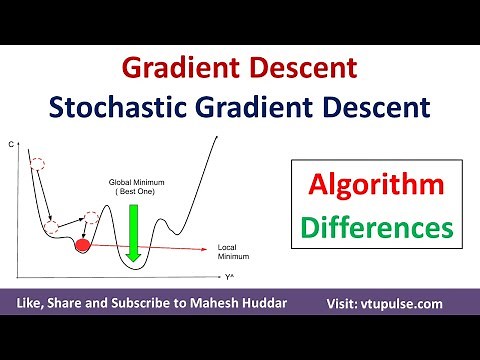 Gradient Descent
Stochastic Gradient Descent

C

Global Minimum
( Best One)

Local
Minimum

Y^

Algorithm
Differences

Like, Share and Subscribe to Mahesh Huddar

Visit: vtupulse.com